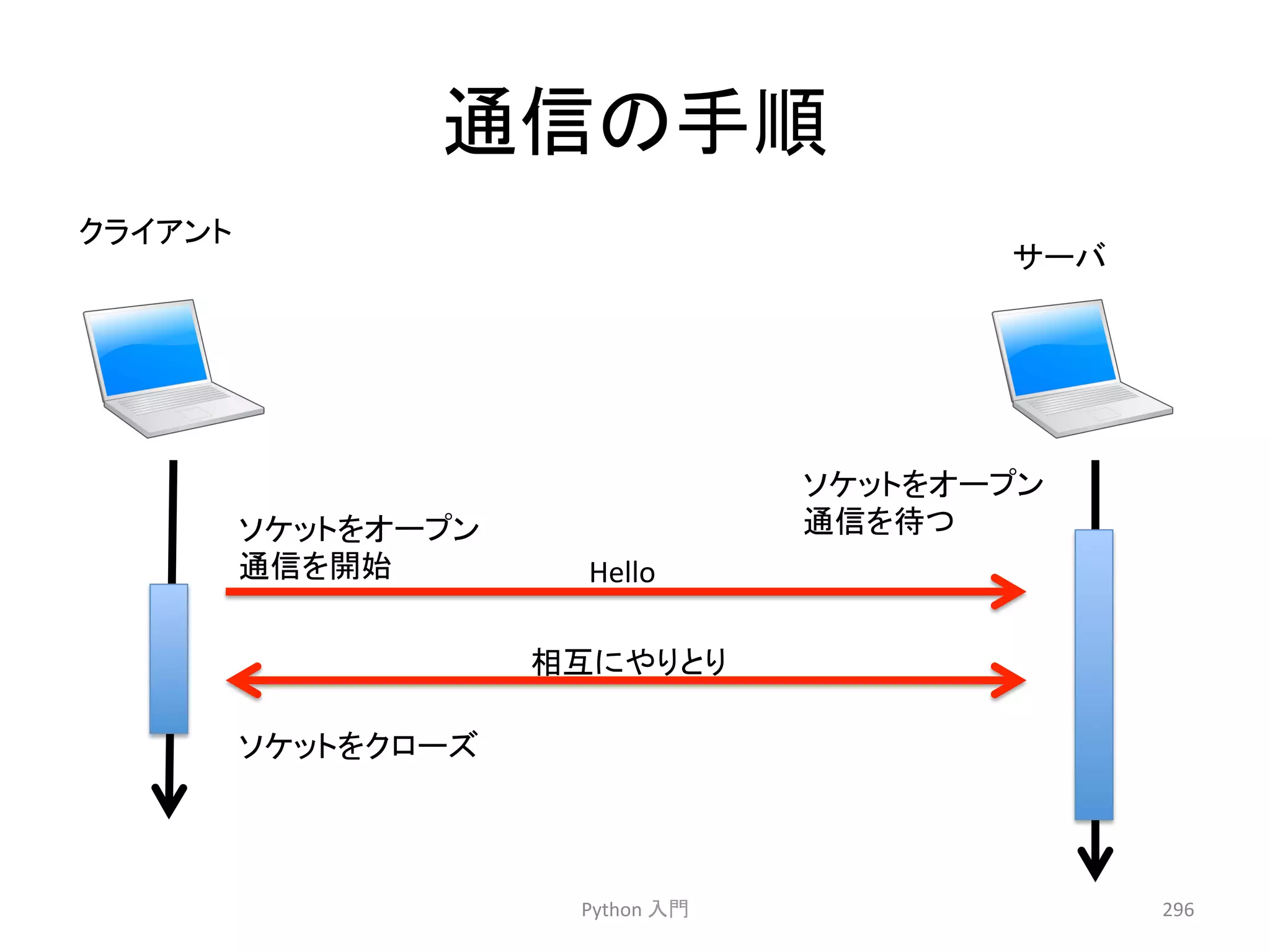 通信の手順

クライアント

サーバ

ソケットをオープン
通信を待つ

ソケットをオープン
通信を開始

Hello

相互にやりとり

ソケットをクローズ

Python 入門

296